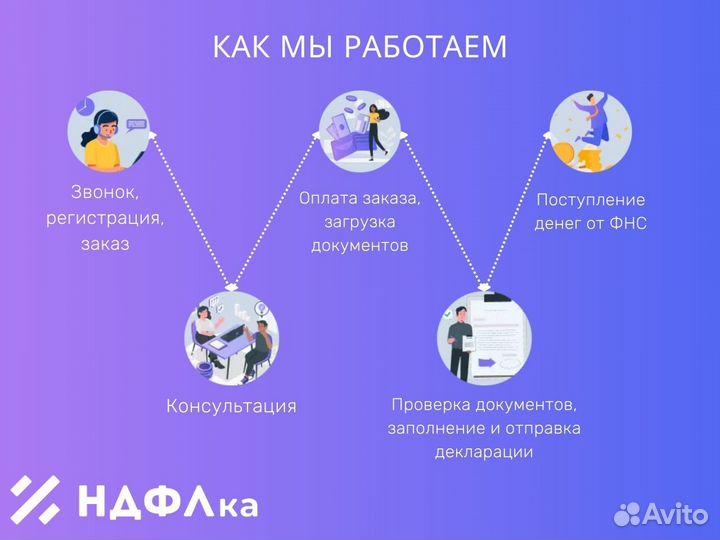 КАК МЫ РАБОТАЕМ

Звонок, регистрация, заказ

Консультация

Оплата заказа, загрузка документов

Проверка документов, заполнение и отправка декларации

Поступление денег от ФНС

НДФЛка

Avito